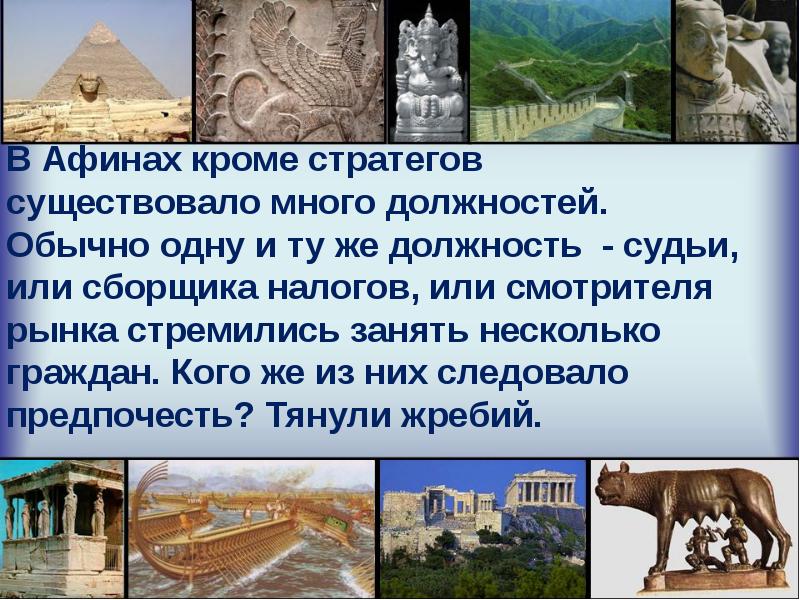 В Афинах кроме стратегов существовало много должностей. Обычно одну и ту же должность - судьи, или сборщика налогов, или смотрителя рынка стремились занять несколько граждан. Кого же из них следовало предпочесть? Тянули жребий.